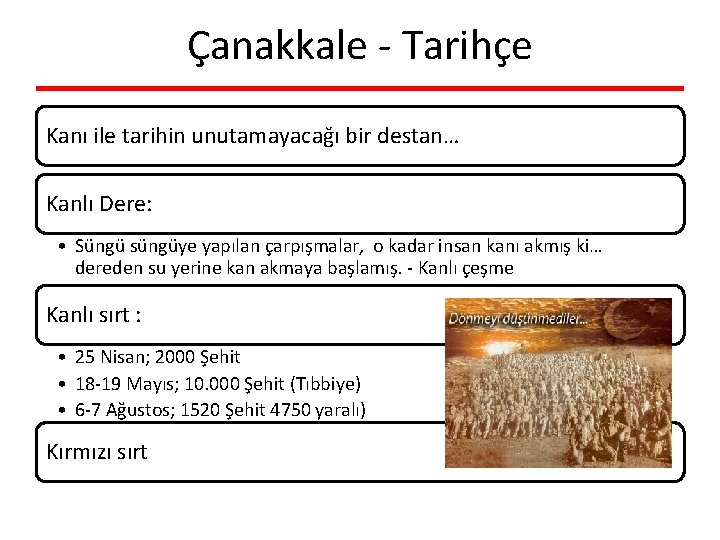 Çanakkale - Tarihçe

Kanı ile tarihin unutamayacağı bir destan…

Kanlı Dere:

• Süngü süngüye yapılan çarpışmalar, o kadar insan kanı akmış ki… dereden su yerine kan akmaya başlamış. - Kanlı çeşme

Kanlı sırt :

Dönmeyi düşünmediler...

• 25 Nisan; 2000 Şehit
• 18-19 Mayıs; 10.000 Şehit (Tıbbiye)
• 6-7 Ağustos; 1520 Şehit 4750 yaralı)

Kırmızı sırt